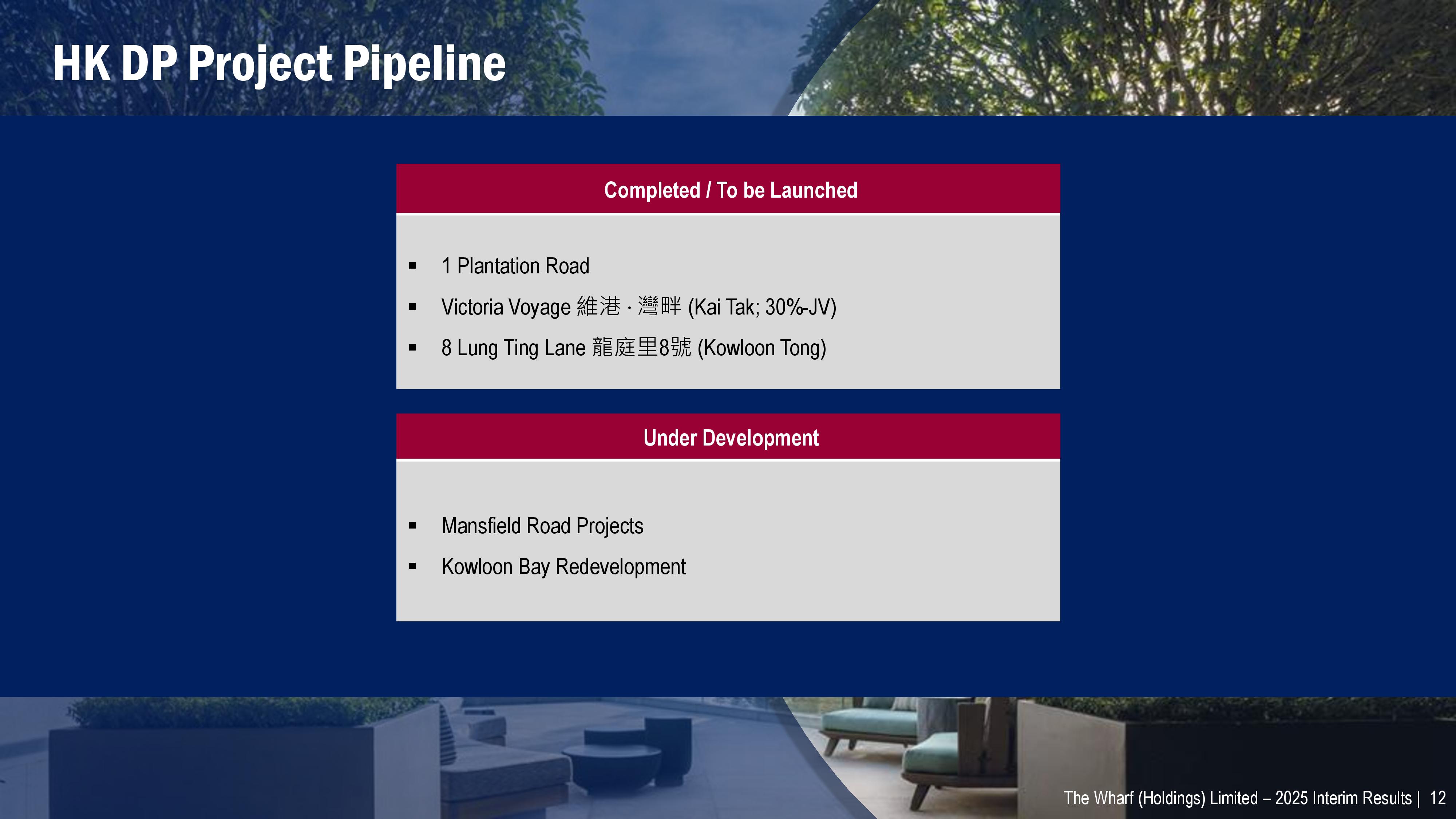 HK DP Project Pipeline

Completed / To be Launched

▪ 1 Plantation Road
▪ Victoria Voyage 維港 · 灣畔 (Kai Tak; 30%-JV)
▪ 8 Lung Ting Lane 龍庭里8號 (Kowloon Tong)

Under Development

▪ Mansfield Road Projects
▪ Kowloon Bay Redevelopment

The Wharf (Holdings) Limited – 2025 Interim Results | 12